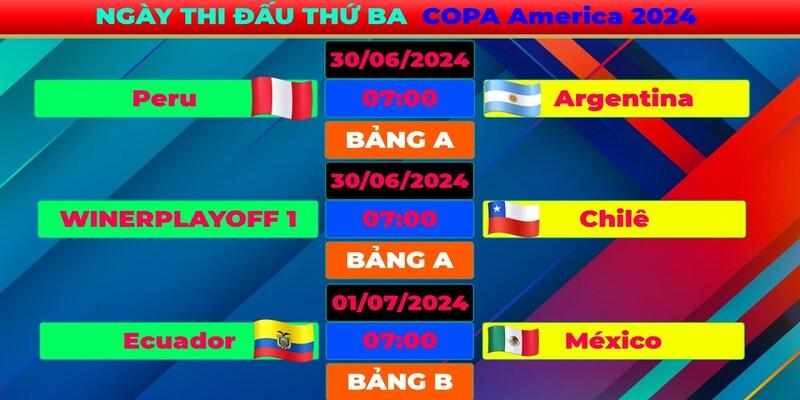 NGÀY THI ĐẤU THỨ BA COPA America 2024

30/06/2024

Peru 07:00 Argentina

BẢNG A

30/06/2024

WINERPLAYOFF 1 07:00 Chilê

BẢNG A

01/07/2024

Ecuador 07:00 México

BẢNG B